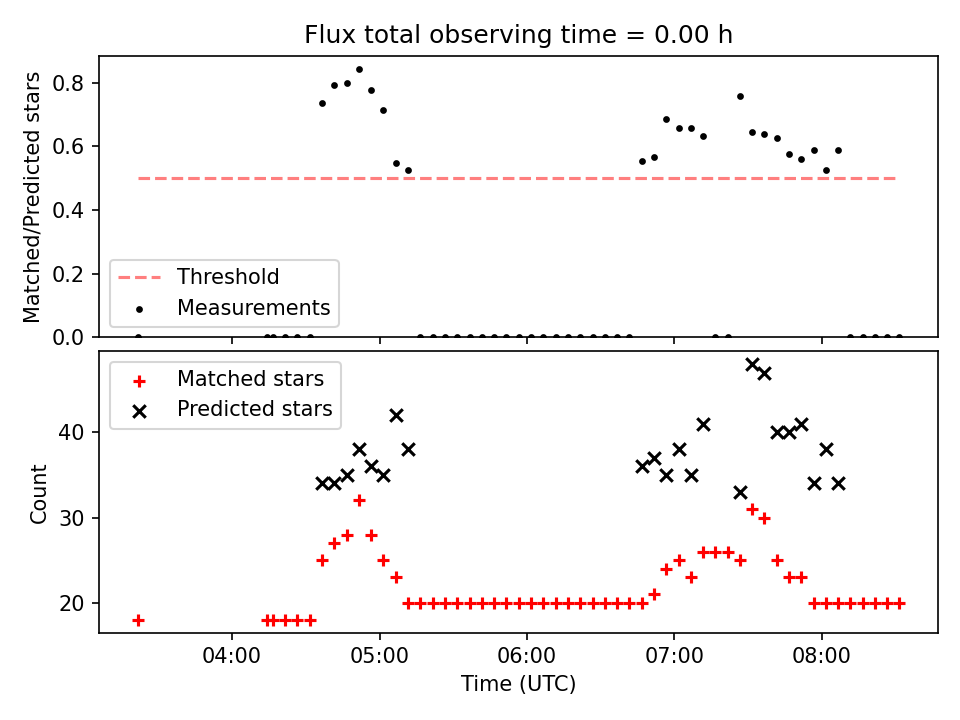 Flux total observing time = 0.00 h

Matched/Predicted stars

0.8
0.6
0.4
0.2
0.0

Threshold
Measurements

Matched stars
Predicted stars

Count

40
30
20

04:00
05:00
06:00
07:00
08:00

Time (UTC)